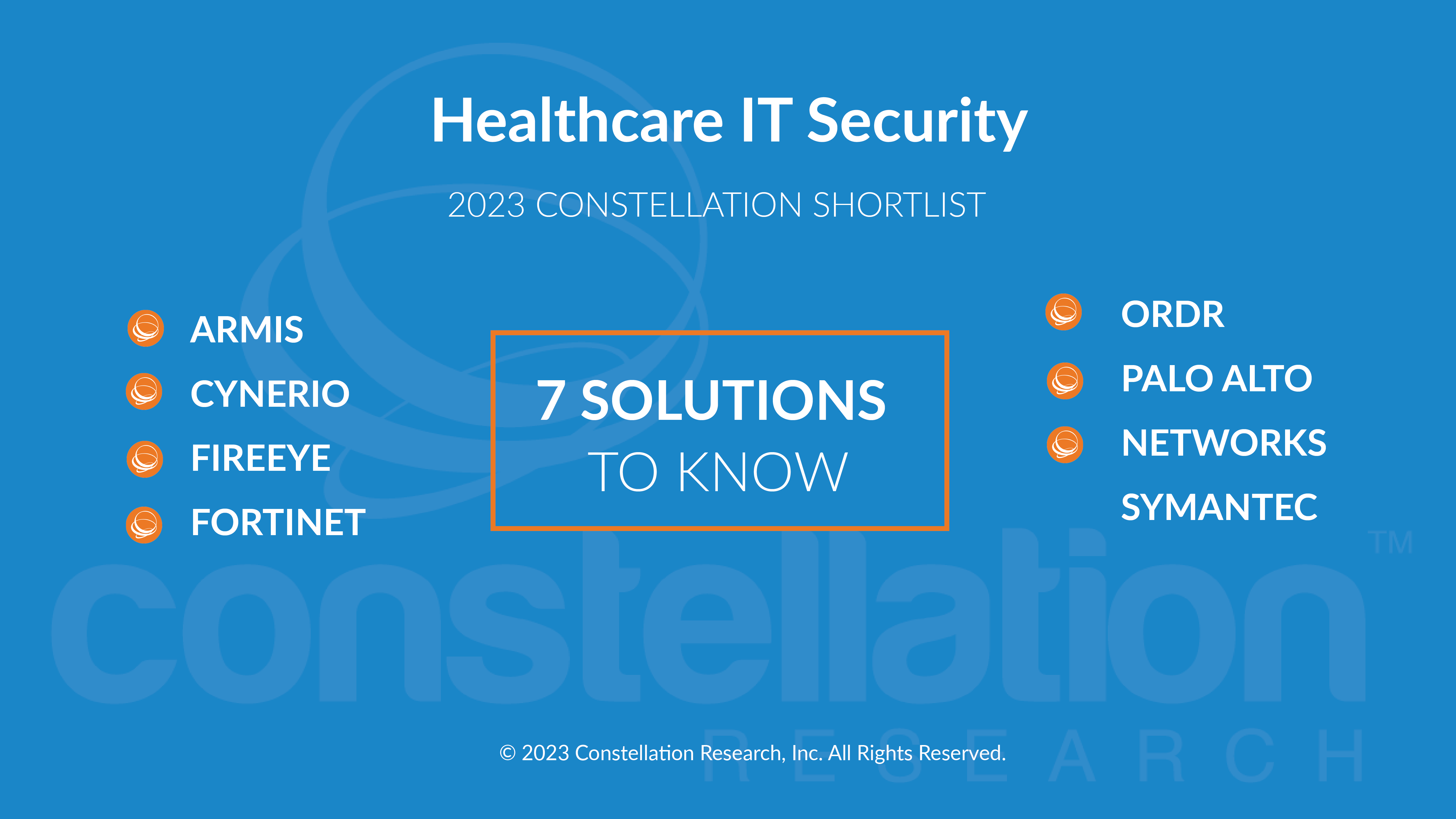 Healthcare IT Security

2023 CONSTELLATION SHORTLIST

ARMIS
CYNERIO
FIREEYE
FORTINET

7 SOLUTIONS
TO KNOW

ORDR
PALO ALTO
NETWORKS
SYMANTEC

constellation™
RESEARCH

© 2023 Constellation Research, Inc. All Rights Reserved.